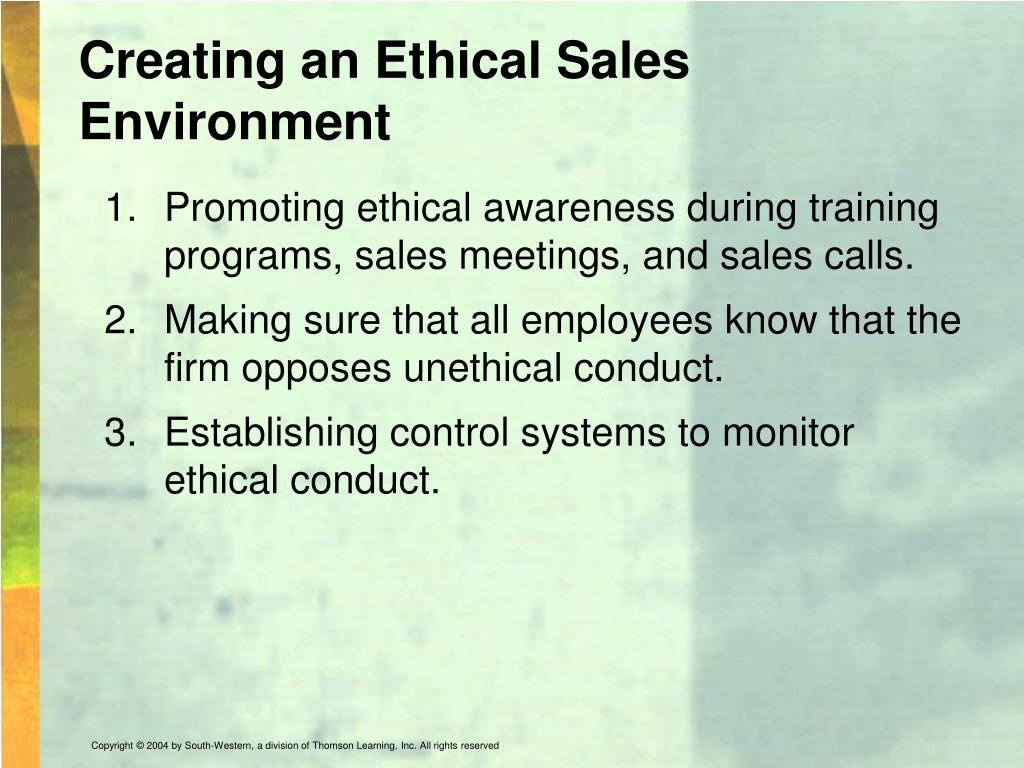 Creating an Ethical Sales Environment

1. Promoting ethical awareness during training programs, sales meetings, and sales calls.

2. Making sure that all employees know that the firm opposes unethical conduct.

3. Establishing control systems to monitor ethical conduct.

Copyright © 2004 by South-Western, a division of Thomson Learning, Inc. All rights reserved